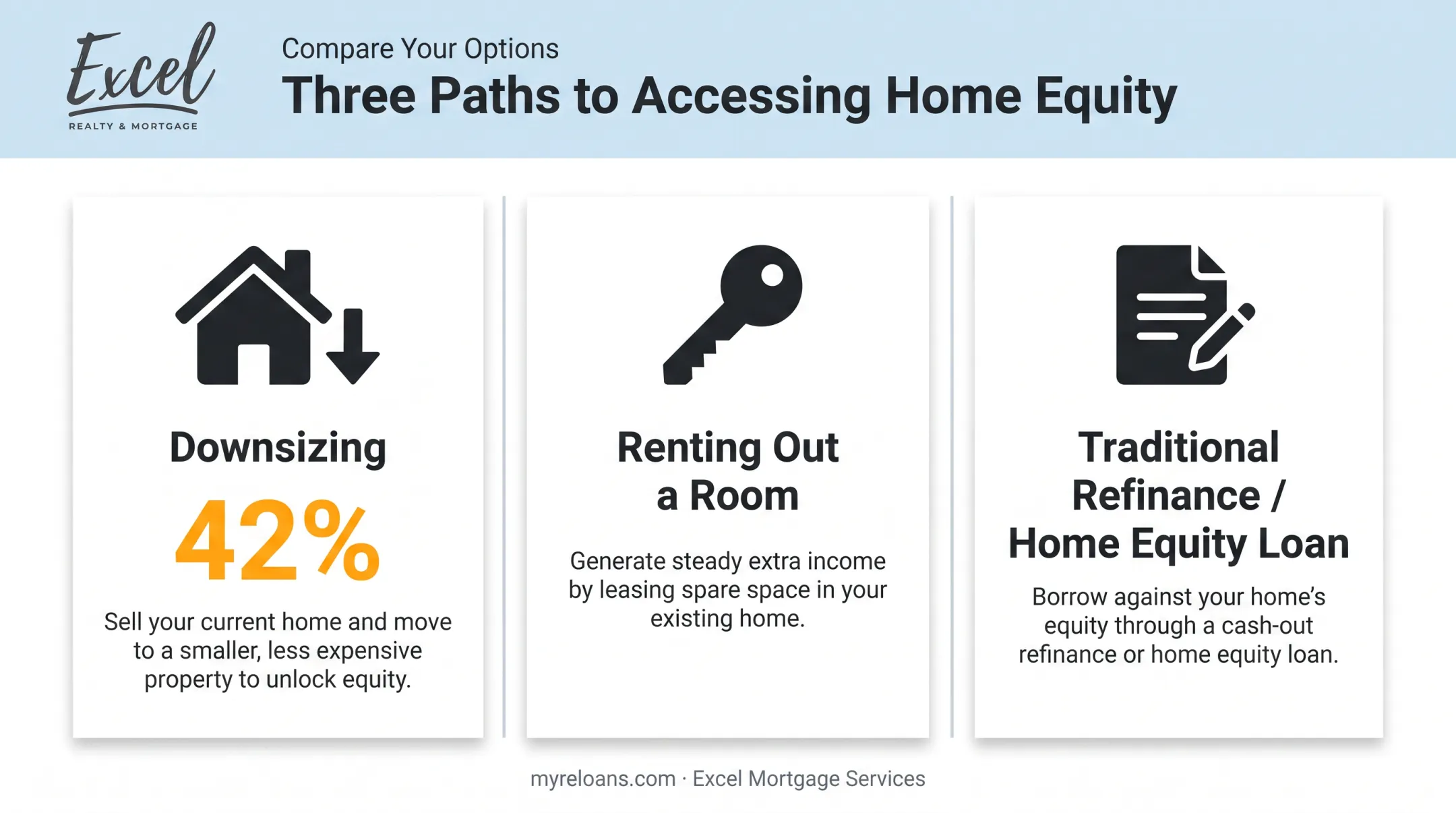 Excel
REALTY & MORTGAGE

Compare Your Options
Three Paths to Accessing Home Equity

Downsizing
42%
Sell your current home and move to a smaller, less expensive property to unlock equity.

Renting Out a Room
Generate steady extra income by leasing spare space in your existing home.

Traditional Refinance / Home Equity Loan
Borrow against your home's equity through a cash-out refinance or home equity loan.

myreloans.com · Excel Mortgage Services